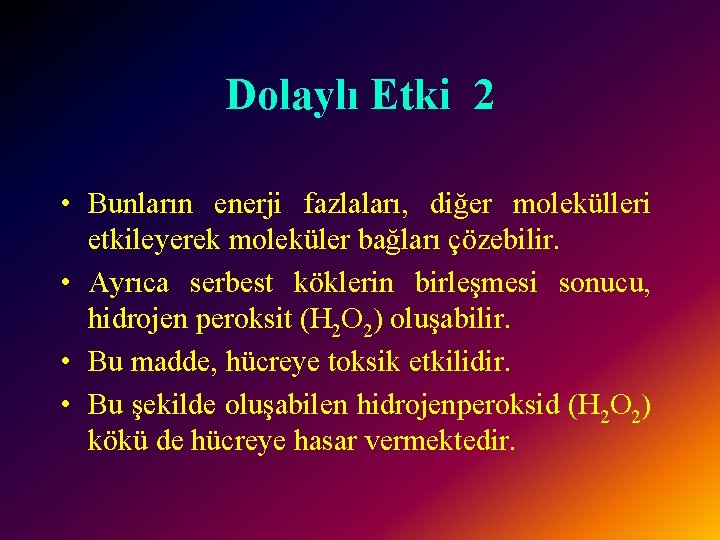 Dolaylı Etki 2

• Bunların enerji fazlaları, diğer molekülleri etkileyerek moleküler bağları çözebilir.
• Ayrıca serbest köklerin birleşmesi sonucu, hidrojen peroksit ($H_2O_2$) oluşabilir.
• Bu madde, hücreye toksik etkilidir.
• Bu şekilde oluşabilen hidrojenperoksid ($H_2O_2$) kökü de hücreye hasar vermektedir.